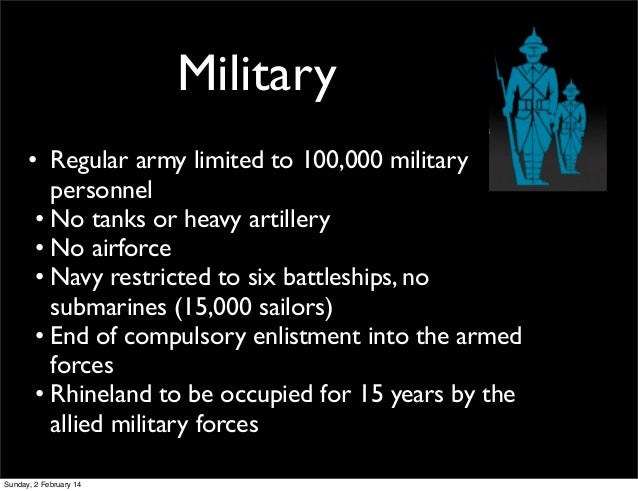 Military

• Regular army limited to 100,000 military personnel
• No tanks or heavy artillery
• No airforce
• Navy restricted to six battleships, no submarines (15,000 sailors)
• End of compulsory enlistment into the armed forces
• Rhineland to be occupied for 15 years by the allied military forces

Sunday, 2 February 14